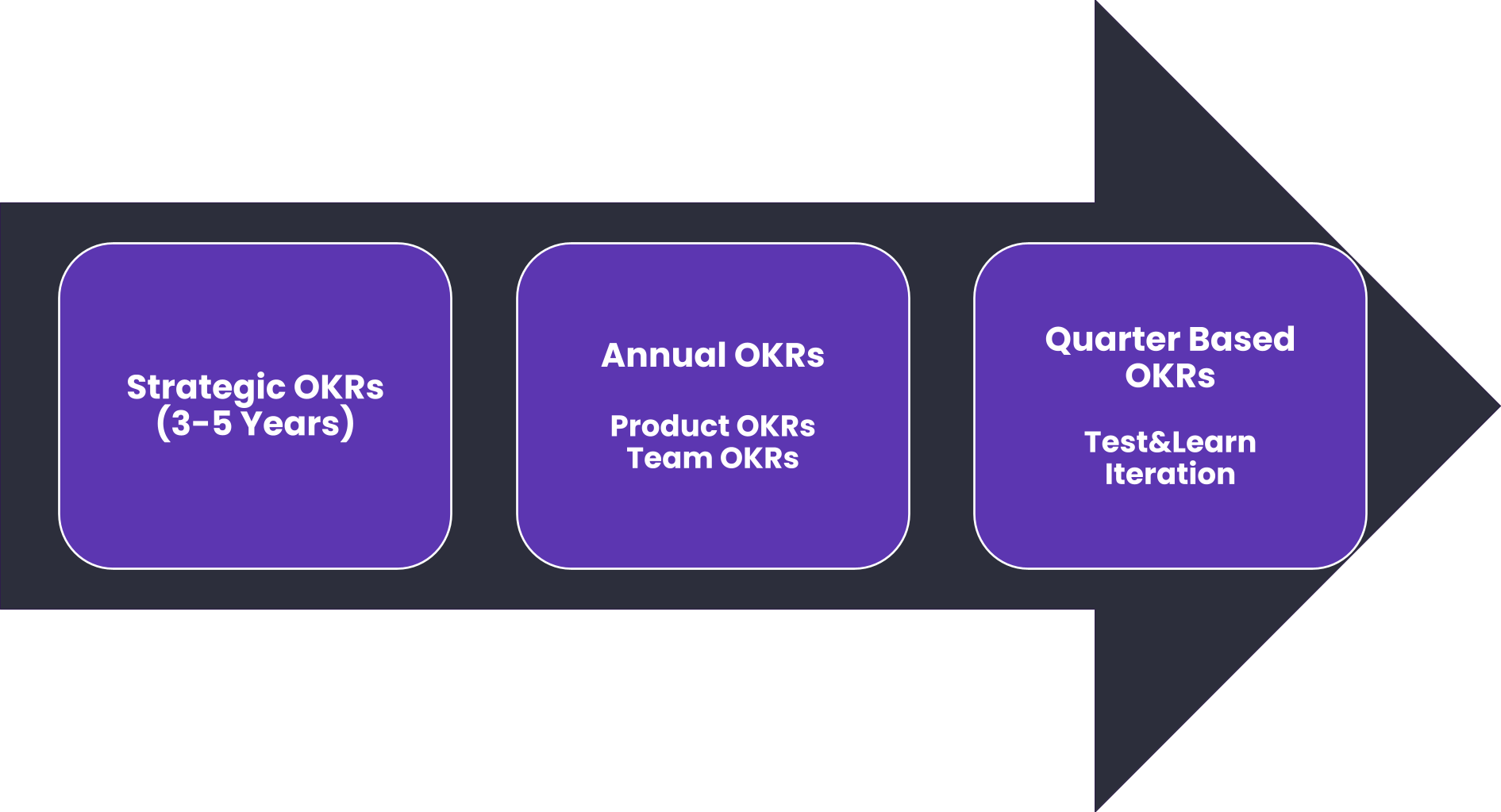 Strategic OKRs
(3-5 Years)

Annual OKRs

Product OKRs
Team OKRs

Quarter Based
OKRs

Test&Learn
Iteration